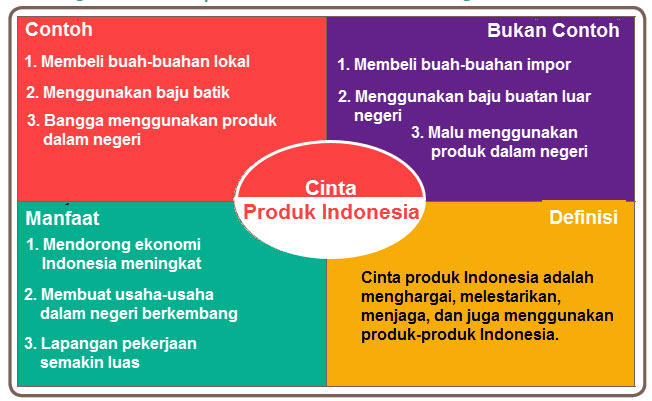 Contoh

1. Membeli buah-buahan lokal

2. Menggunakan baju batik

3. Bangga menggunakan produk dalam negeri

Bukan Contoh

1. Membeli buah-buahan impor

2. Menggunakan baju buatan luar negeri

3. Malu menggunakan produk dalam negeri

Cinta
Produk Indonesia

Manfaat

1. Mendorong ekonomi Indonesia meningkat

2. Membuat usaha-usaha dalam negeri berkembang

3. Lapangan pekerjaan semakin luas

Definisi

Cinta produk Indonesia adalah menghargai, melestarikan, menjaga, dan juga menggunakan produk-produk Indonesia.